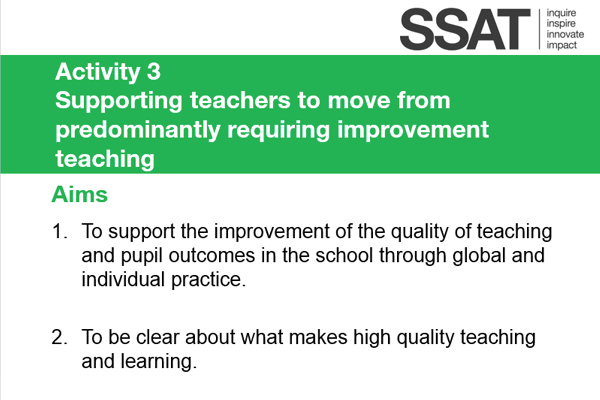 SSAT
inquire
inspire
innovate
impact

Activity 3
Supporting teachers to move from predominantly requiring improvement teaching

Aims

1. To support the improvement of the quality of teaching and pupil outcomes in the school through global and individual practice.

2. To be clear about what makes high quality teaching and learning.